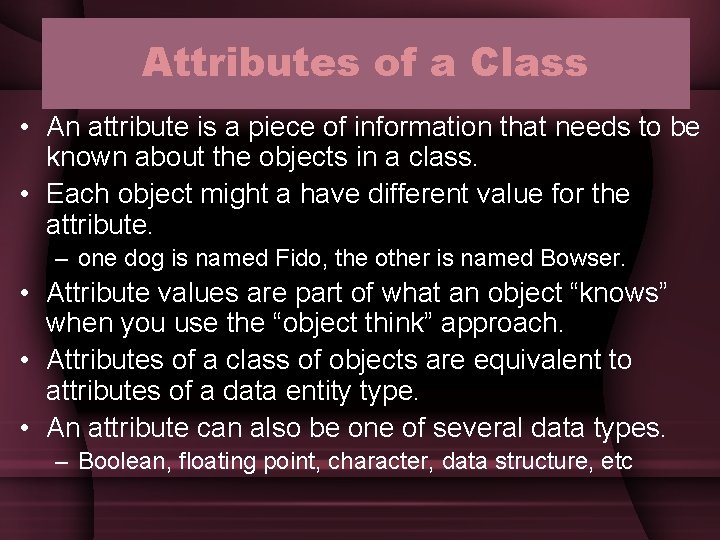 Attributes of a Class

• An attribute is a piece of information that needs to be known about the objects in a class.
• Each object might a have different value for the attribute.
– one dog is named Fido, the other is named Bowser.
• Attribute values are part of what an object “knows” when you use the “object think” approach.
• Attributes of a class of objects are equivalent to attributes of a data entity type.
• An attribute can also be one of several data types.
– Boolean, floating point, character, data structure, etc